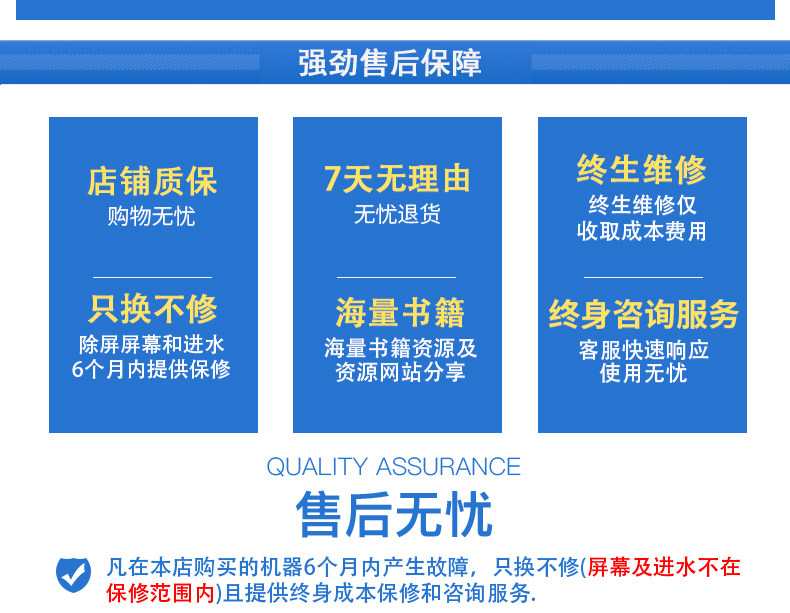 强劲售后保障

店铺质保
购物无忧

只换不修
除屏屏幕和进水
6个月内提供保修

7天无理由
无忧退货

海量书籍
海量书籍资源及
资源网站分享

终生维修
终生维修仅
收取成本费用

终身咨询服务
客服快速响应
使用无忧

QUALITY ASSURANCE
售后无忧

凡在本店购买的机器6个月内产生故障，只换不修(屏幕及进水不在保修范围内)且提供终身成本保修和咨询服务.